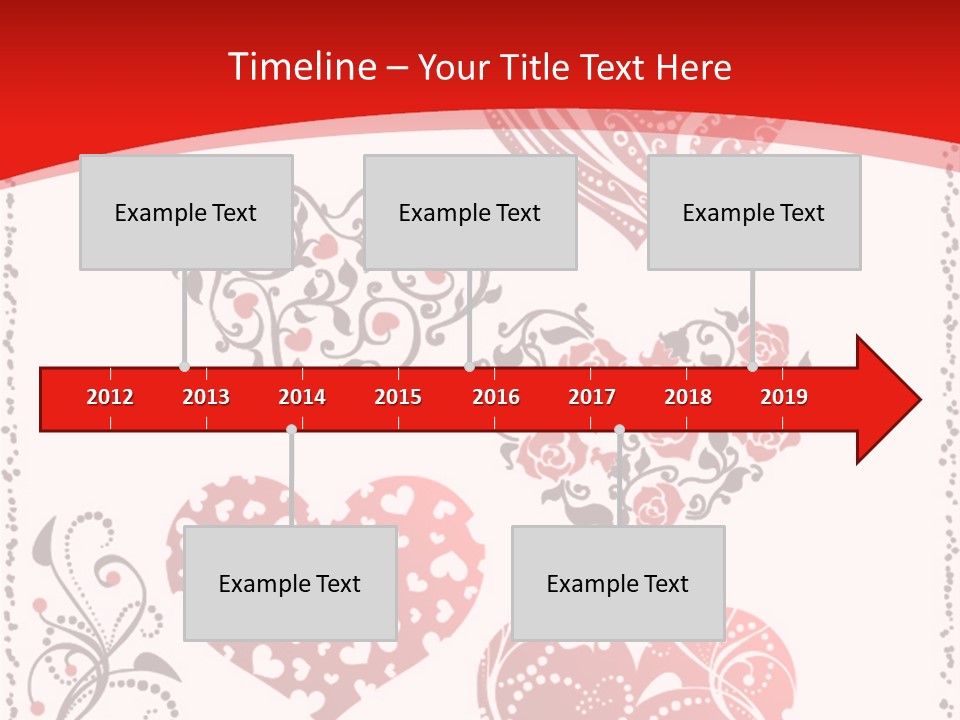 Timeline – Your Title Text Here

Example Text

Example Text

Example Text

2012 2013 2014 2015 2016 2017 2018 2019

Example Text

Example Text